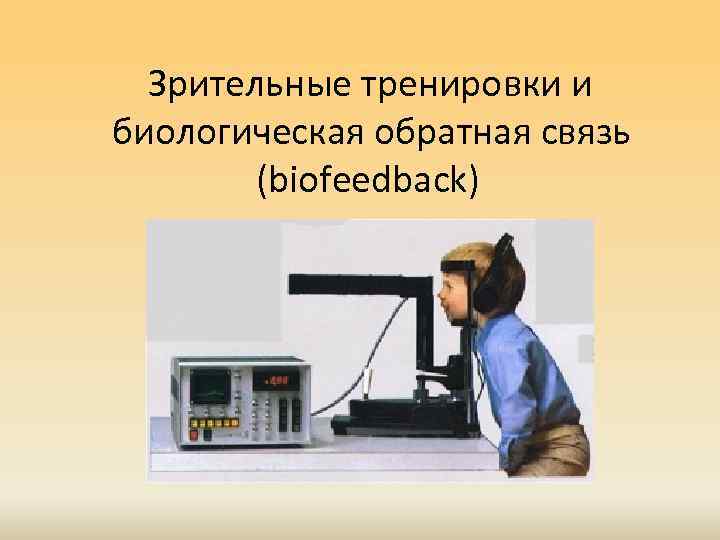 Зрительные тренировки и биологическая обратная связь (biofeedback)